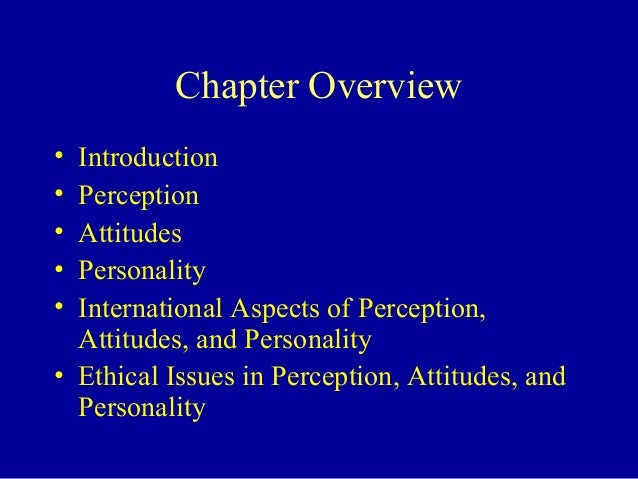 Chapter Overview

• Introduction
• Perception
• Attitudes
• Personality
• International Aspects of Perception, Attitudes, and Personality
• Ethical Issues in Perception, Attitudes, and Personality